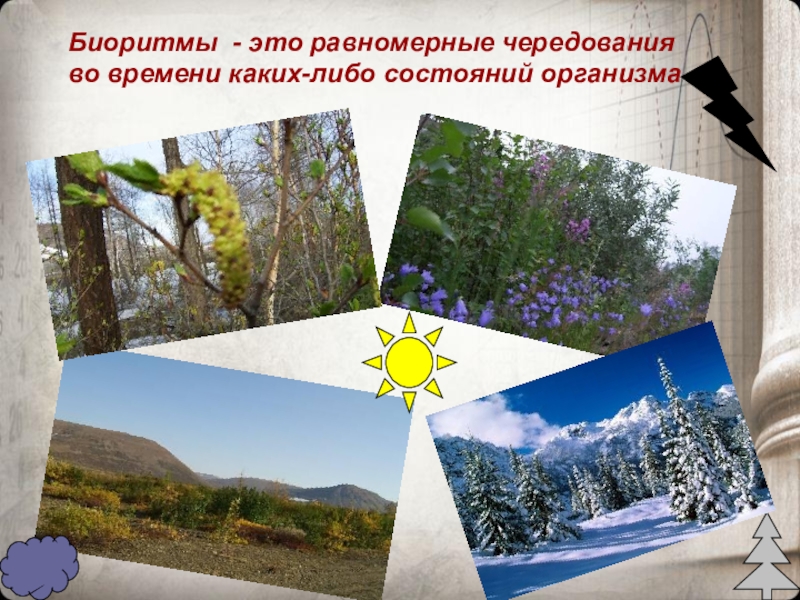 Биоритмы - это равномерные чередования во времени каких-либо состояний организма